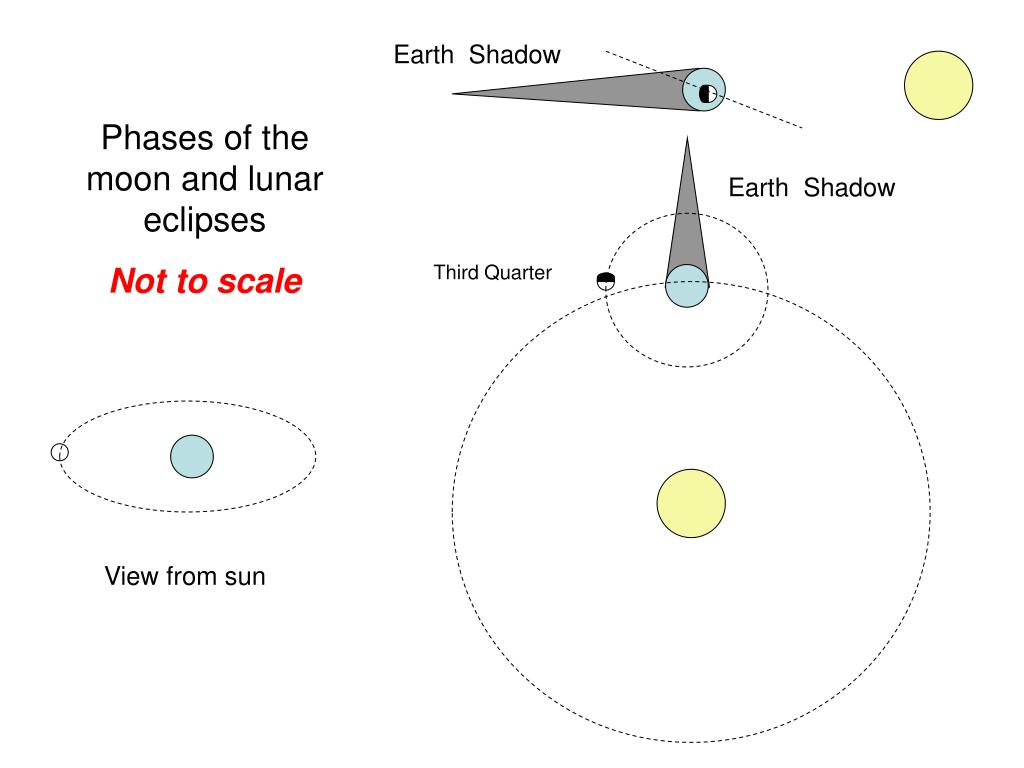 Earth Shadow

Phases of the moon and lunar eclipses

Not to scale

Earth Shadow

Third Quarter

View from sun